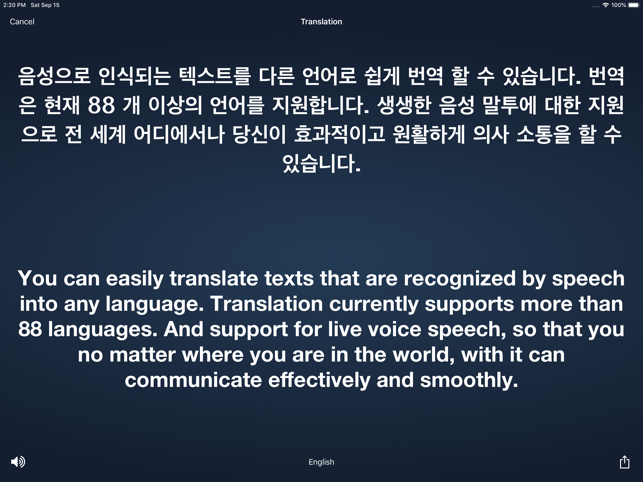 2:20 PM Sat Sep 15

100%

Cancel

Translation

음성으로 인식되는 텍스트를 다른 언어로 쉽게 번역 할 수 있습니다. 번역은 현재 88 개 이상의 언어를 지원합니다. 생생한 음성 말투에 대한 지원으로 전 세계 어디에서나 당신이 효과적이고 원활하게 의사 소통을 할 수 있습니다.

You can easily translate texts that are recognized by speech into any language. Translation currently supports more than 88 languages. And support for live voice speech, so that you no matter where you are in the world, with it can communicate effectively and smoothly.

English